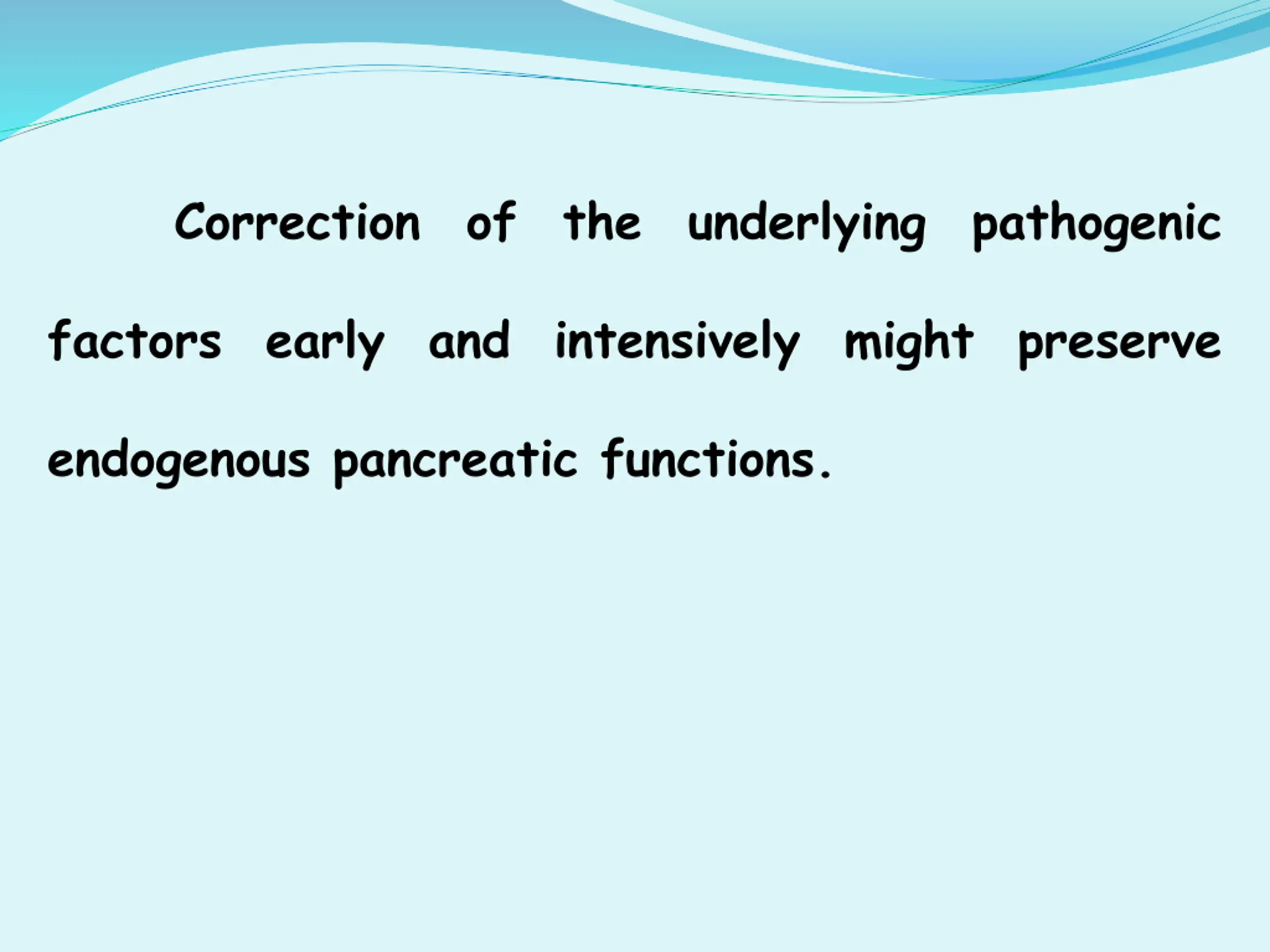 Correction of the underlying pathogenic factors early and intensively might preserve endogenous pancreatic functions.